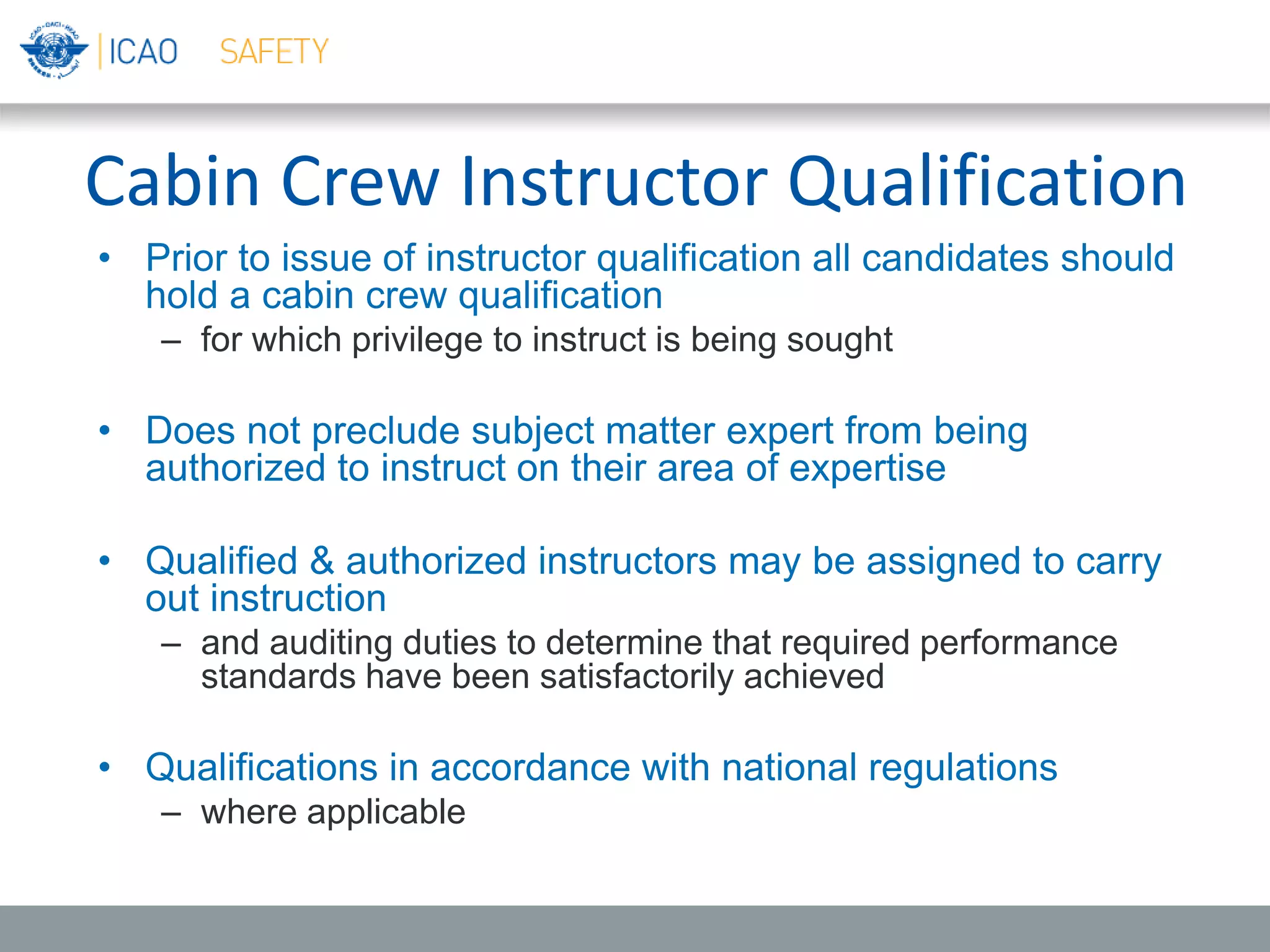 ICAO SAFETY

Cabin Crew Instructor Qualification

• Prior to issue of instructor qualification all candidates should hold a cabin crew qualification
 – for which privilege to instruct is being sought

• Does not preclude subject matter expert from being authorized to instruct on their area of expertise

• Qualified & authorized instructors may be assigned to carry out instruction
 – and auditing duties to determine that required performance standards have been satisfactorily achieved

• Qualifications in accordance with national regulations
 – where applicable